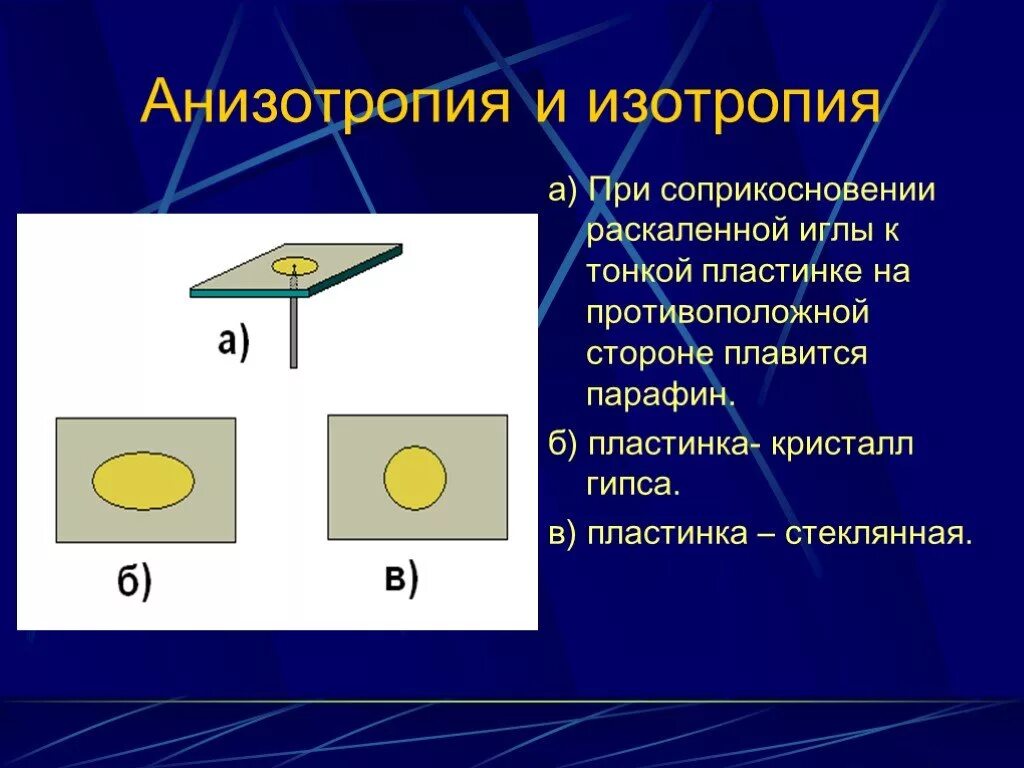 Анизотропия и изотропия

а)

б)

в)

а) При соприкосновении раскаленной иглы к тонкой пластинке на противоположной стороне плавится парафин.

б) пластинка- кристалл гипса.

в) пластинка – стеклянная.